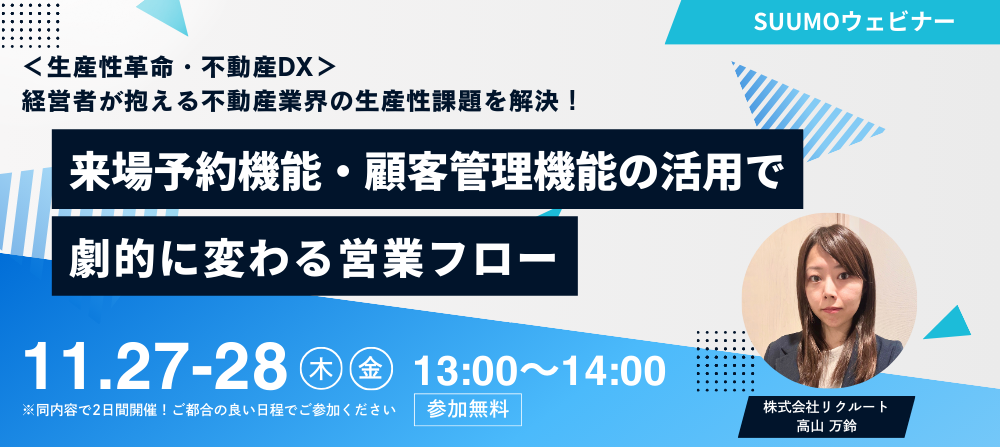 SUUMOウェビナー

＜生産性革命・不動産DX＞
経営者が抱える不動産業界の生産性課題を解決！

来場予約機能・顧客管理機能の活用で
劇的に変わる営業フロー

11.27-28 木 金 13:00〜14:00

※同内容で2日間開催！ご都合の良い日程でご参加ください

参加無料

株式会社リクルート
高山 万鈴